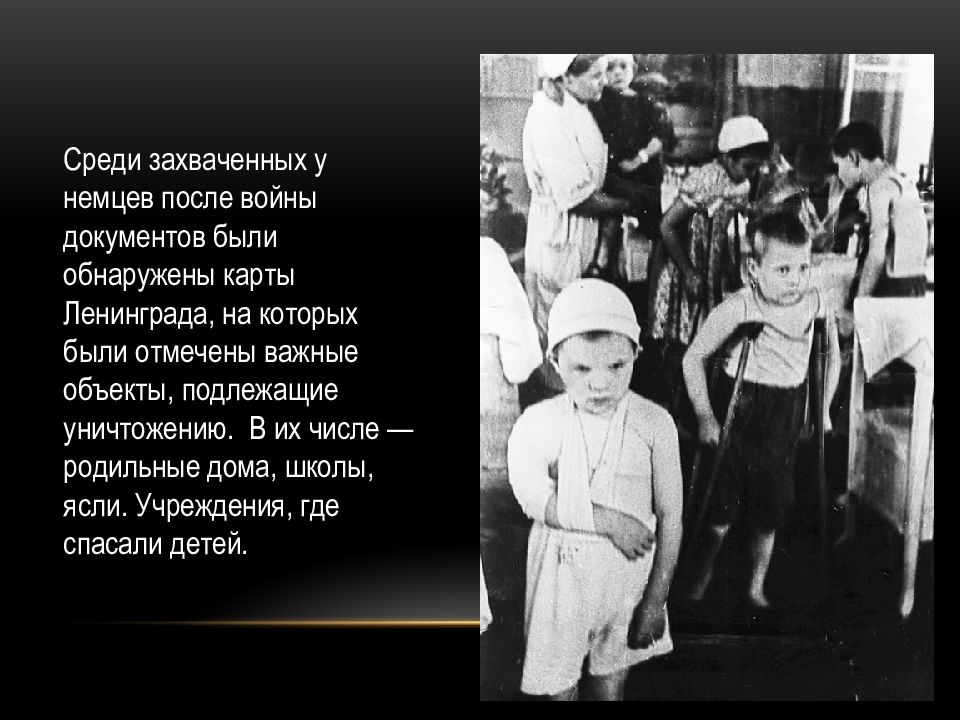 Среди захваченных у немцев после войны документов были обнаружены карты Ленинграда, на которых были отмечены важные объекты, подлежащие уничтожению.  В их числе — родильные дома, школы, ясли. Учреждения, где спасали детей.